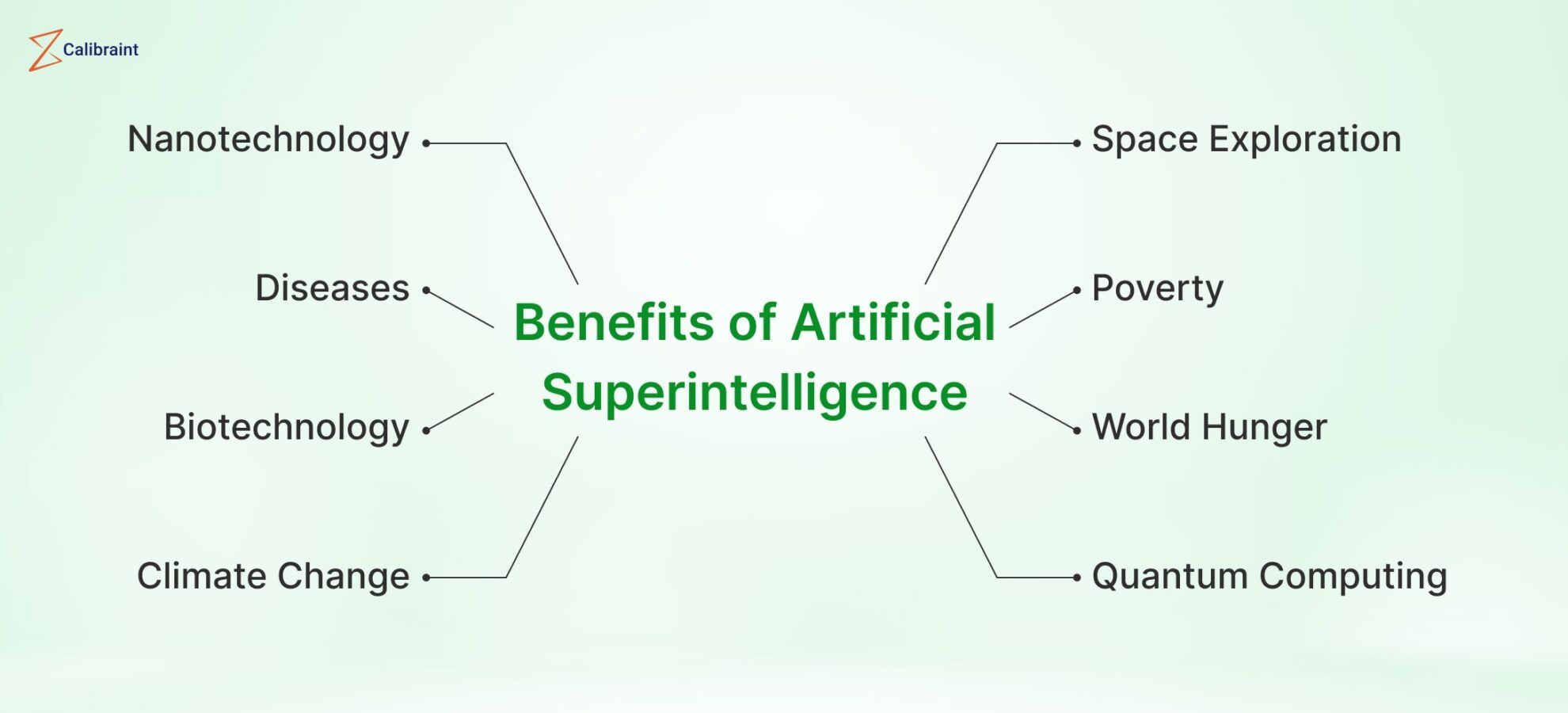 Calibraint

Benefits of Artificial Superintelligence

Nanotechnology

Diseases

Biotechnology

Climate Change

Space Exploration

Poverty

World Hunger

Quantum Computing